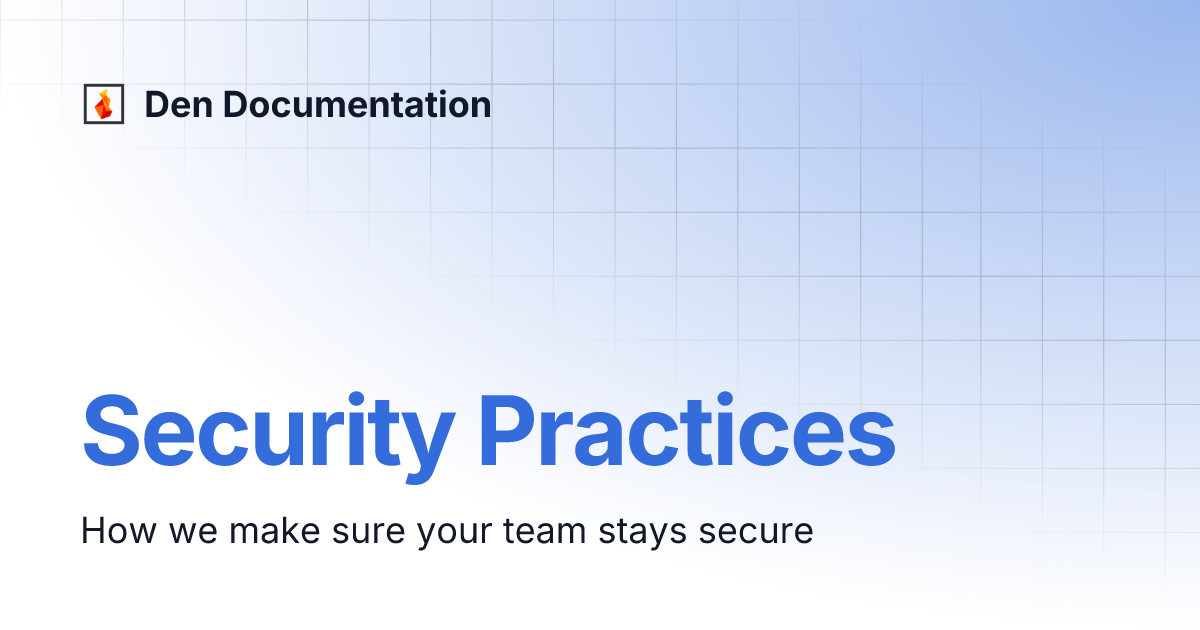 Den Documentation

Security Practices

How we make sure your team stays secure